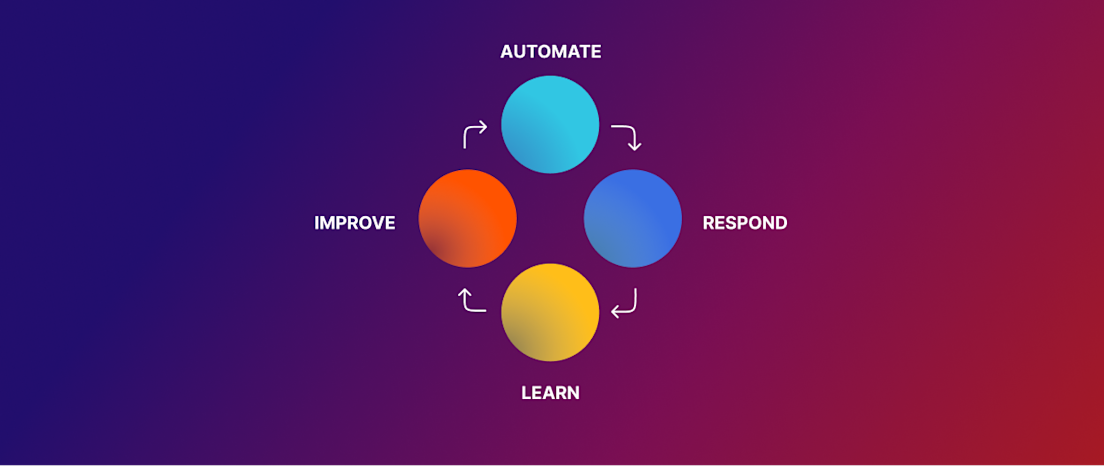 AUTOMATE

RESPOND

LEARN

IMPROVE